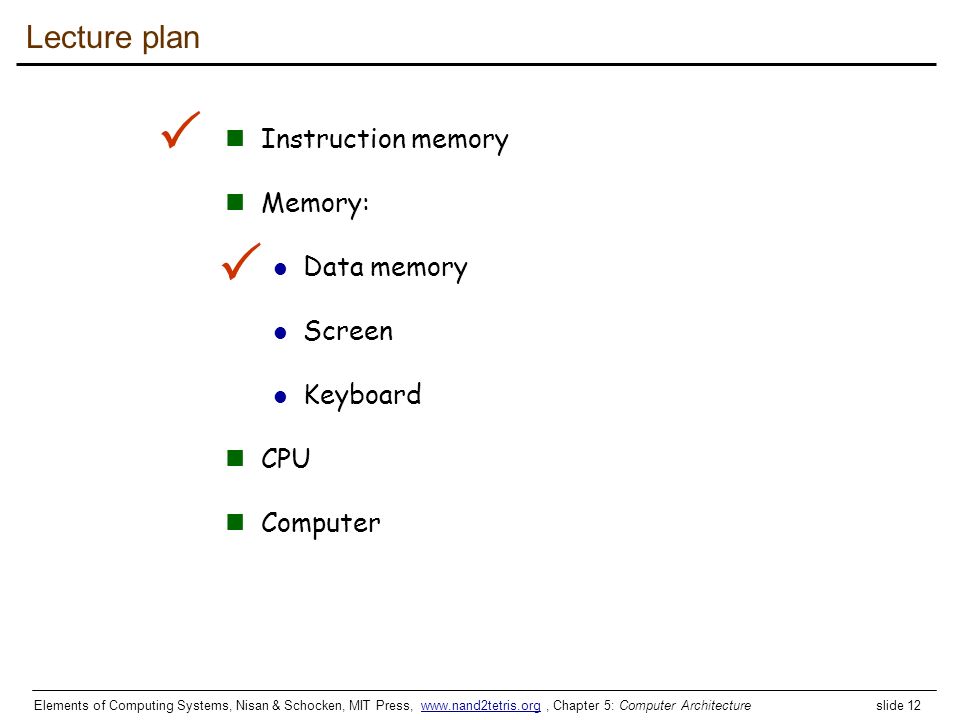 Lecture plan

✓ Instruction memory

Memory:

✓ Data memory

Screen

Keyboard

CPU

Computer

Elements of Computing Systems, Nisan & Schocken, MIT Press, www.nand2tetris.org , Chapter 5: Computer Architecture slide 12